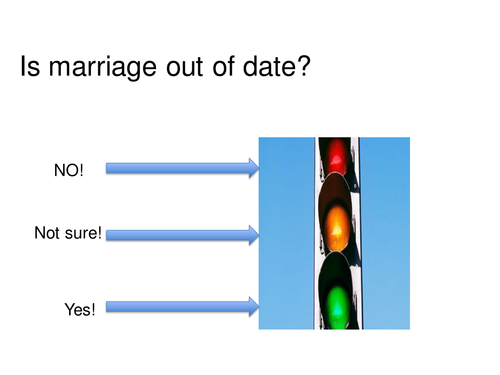 Is marriage out of date?

NO!

Not sure!

Yes!